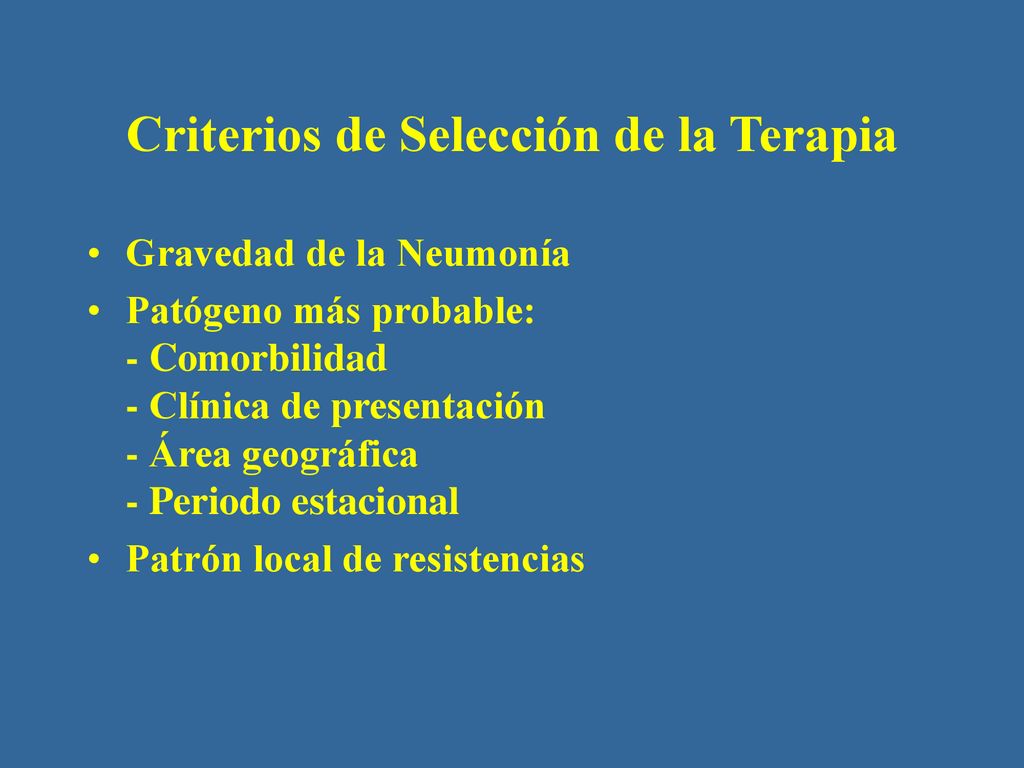 Criterios de Selección de la Terapia

• Gravedad de la Neumonía
• Patógeno más probable:
- Comorbilidad
- Clínica de presentación
- Área geográfica
- Periodo estacional
• Patrón local de resistencias